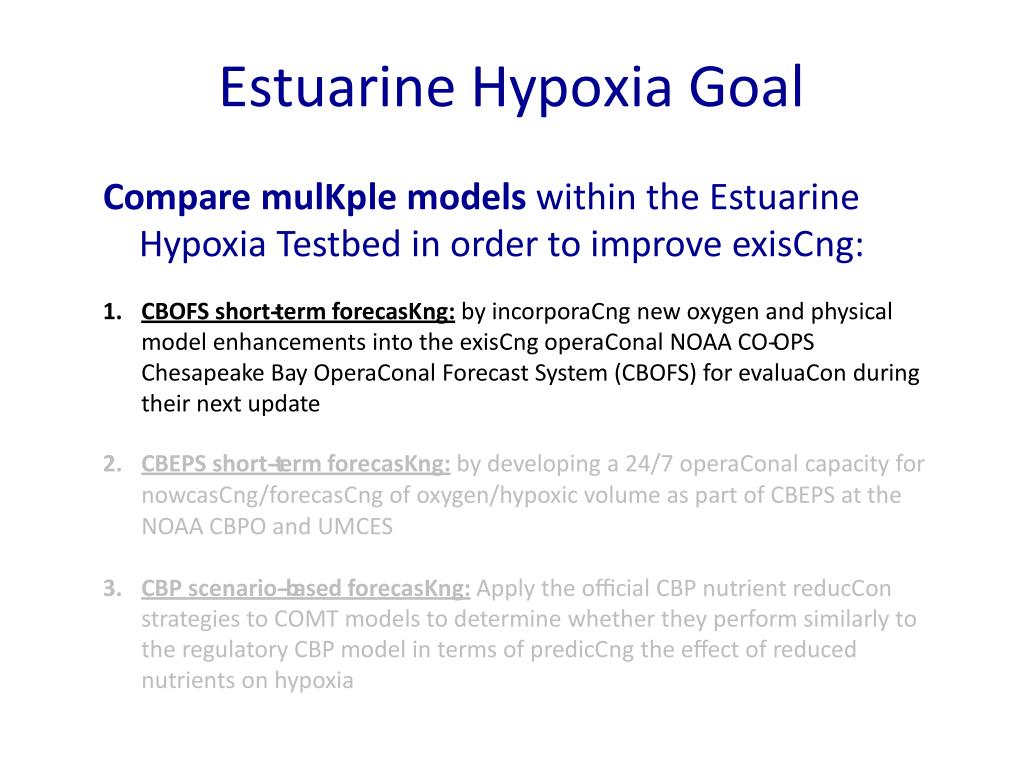 Estuarine Hypoxia Goal

Compare mulKple models within the Estuarine Hypoxia Testbed in order to improve exisCng:

1. CBOFS short-term forecasKng: by incorporaCng new oxygen and physical model enhancements into the exisCng operaConal NOAA CO-OPS Chesapeake Bay OperaConal Forecast System (CBOFS) for evaluaCon during their next update

2. CBEPS short-term forecasKng: by developing a 24/7 operaConal capacity for nowcasCng/forecasCng of oxygen/hypoxic volume as part of CBEPS at the NOAA CBPO and UMCES

3. CBP scenario-based forecasKng: Apply the official CBP nutrient reducCon strategies to COMT models to determine whether they perform similarly to the regulatory CBP model in terms of predicCng the effect of reduced nutrients on hypoxia